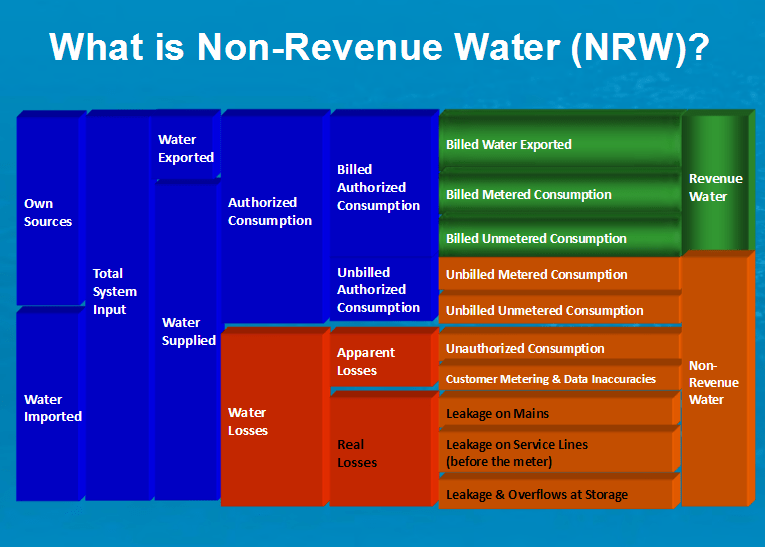 What is Non-Revenue Water (NRW)?

Own Sources

Water Imported

Total System Input

Water Exported

Water Supplied

Authorized Consumption

Water Losses

Billed Authorized Consumption

Unbilled Authorized Consumption

Apparent Losses

Real Losses

Billed Water Exported

Billed Metered Consumption

Billed Unmetered Consumption

Unbilled Metered Consumption

Unbilled Unmetered Consumption

Unauthorized Consumption

Customer Metering & Data Inaccuracies

Leakage on Mains

Leakage on Service Lines (before the meter)

Leakage & Overflows at Storage

Revenue Water

Non-Revenue Water